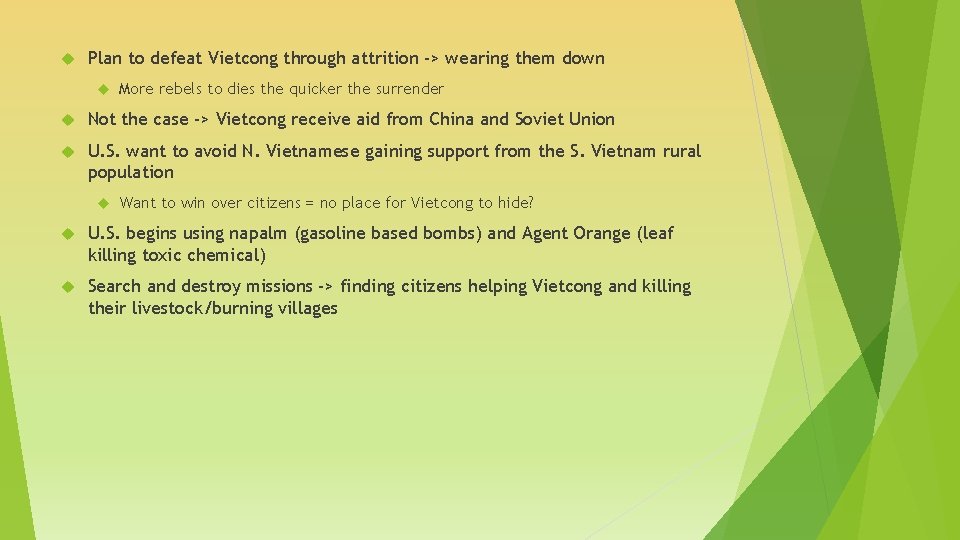 Plan to defeat Vietcong through attrition -> wearing them down

More rebels to dies the quicker the surrender

Not the case -> Vietcong receive aid from China and Soviet Union

U.S. want to avoid N. Vietnamese gaining support from the S. Vietnam rural population

Want to win over citizens = no place for Vietcong to hide?

U.S. begins using napalm (gasoline based bombs) and Agent Orange (leaf killing toxic chemical)

Search and destroy missions -> finding citizens helping Vietcong and killing their livestock/burning villages